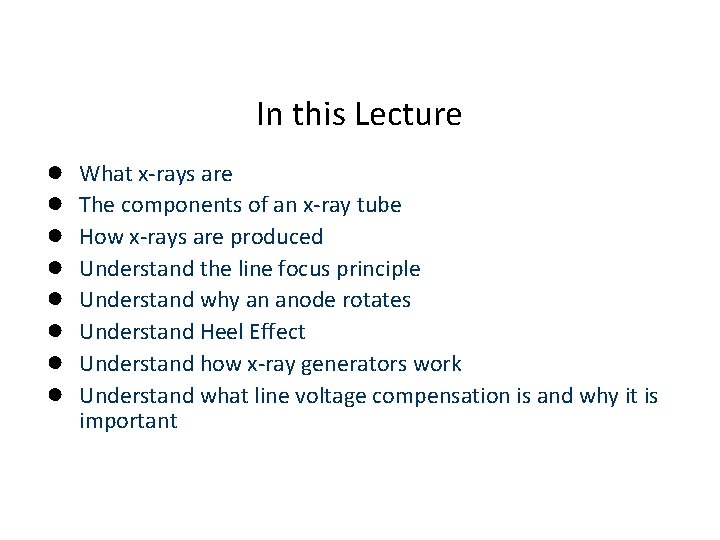 In this Lecture

- What x-rays are
- The components of an x-ray tube
- How x-rays are produced
- Understand the line focus principle
- Understand why an anode rotates
- Understand Heel Effect
- Understand how x-ray generators work
- Understand what line voltage compensation is and why it is important